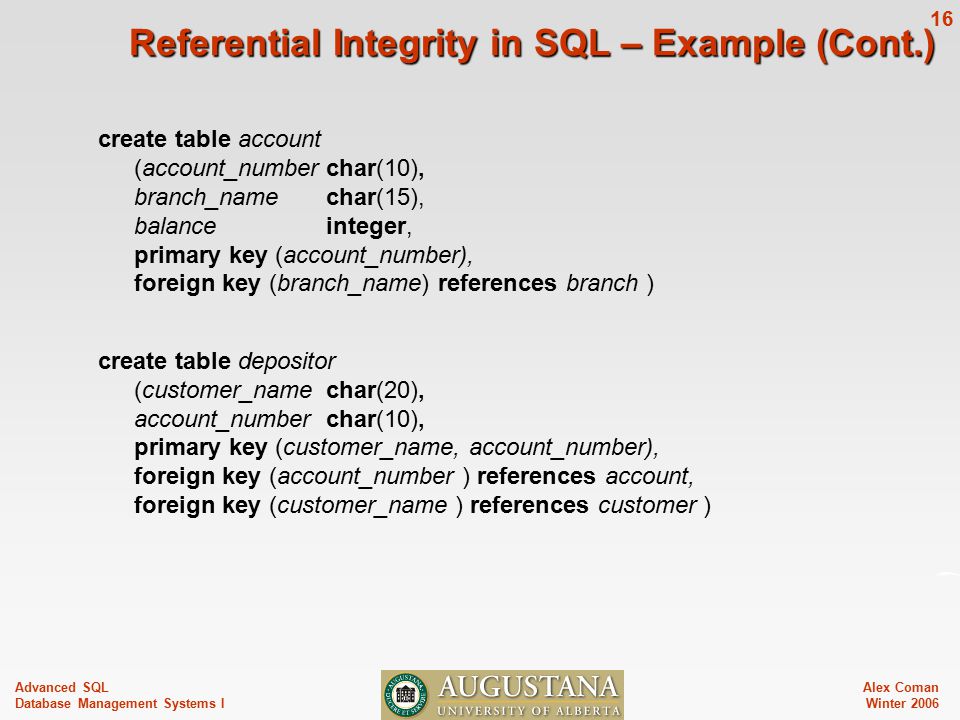 16

Referential Integrity in SQL – Example (Cont.)

create table account
(account_number char(10),
branch_name char(15),
balance integer,
primary key (account_number),
foreign key (branch_name) references branch )

create table depositor
(customer_name char(20),
account_number char(10),
primary key (customer_name, account_number),
foreign key (account_number ) references account,
foreign key (customer_name ) references customer )

Advanced SQL
Database Management Systems I

AUGUSTANA
UNIVERSITY OF ALBERTA

Alex Coman
Winter 2006